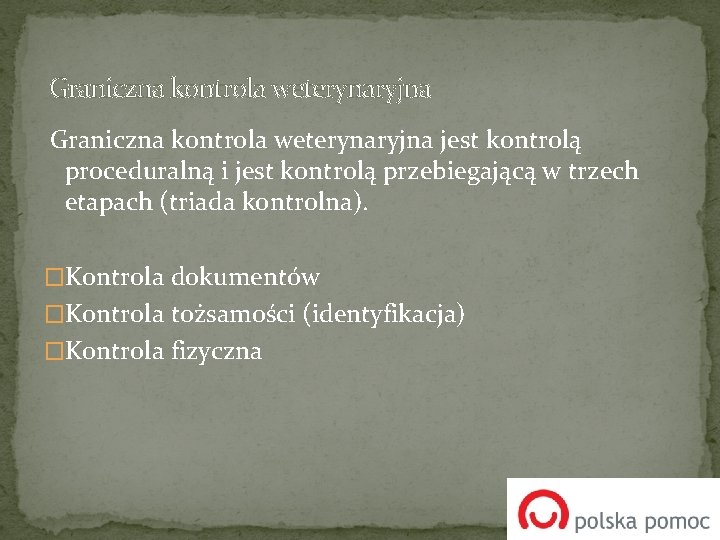 Graniczna kontrola weterynaryjna

Graniczna kontrola weterynaryjna jest kontrolą proceduralną i jest kontrolą przebiegającą w trzech etapach (triada kontrolna).

□Kontrola dokumentów
□Kontrola tożsamości (identyfikacja)
□Kontrola fizyczna

polska pomoc